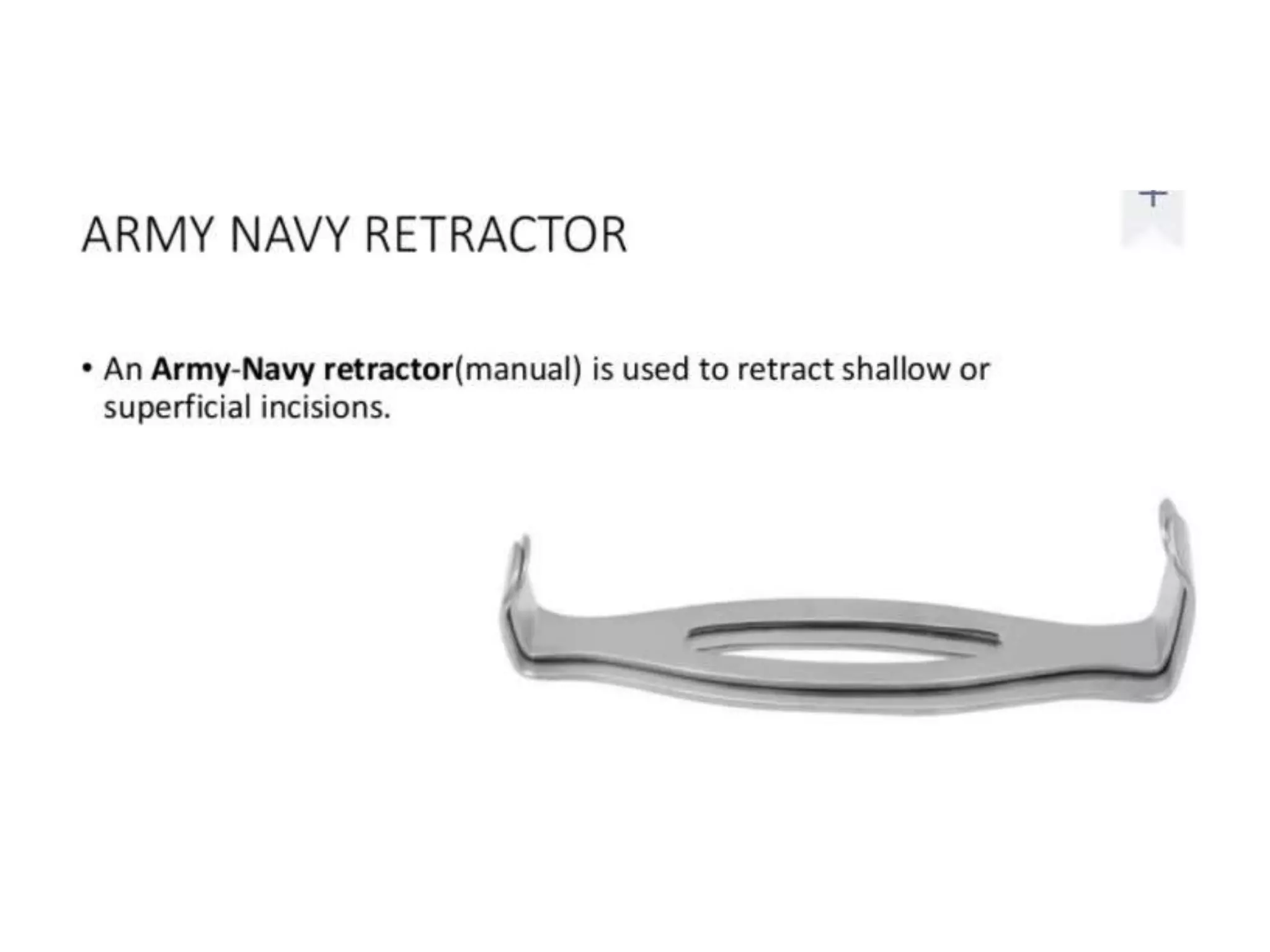 ARMY NAVY RETRACTOR

• An Army-Navy retractor(manual) is used to retract shallow or superficial incisions.